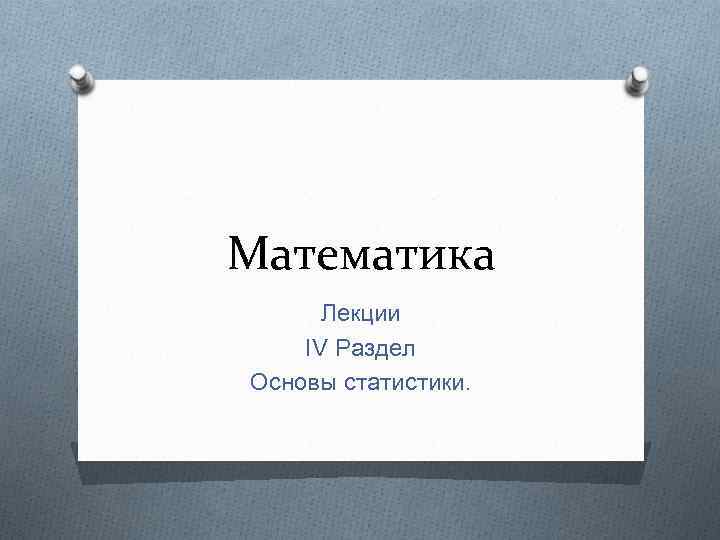 Математика

Лекции
IV Раздел
Основы статистики.